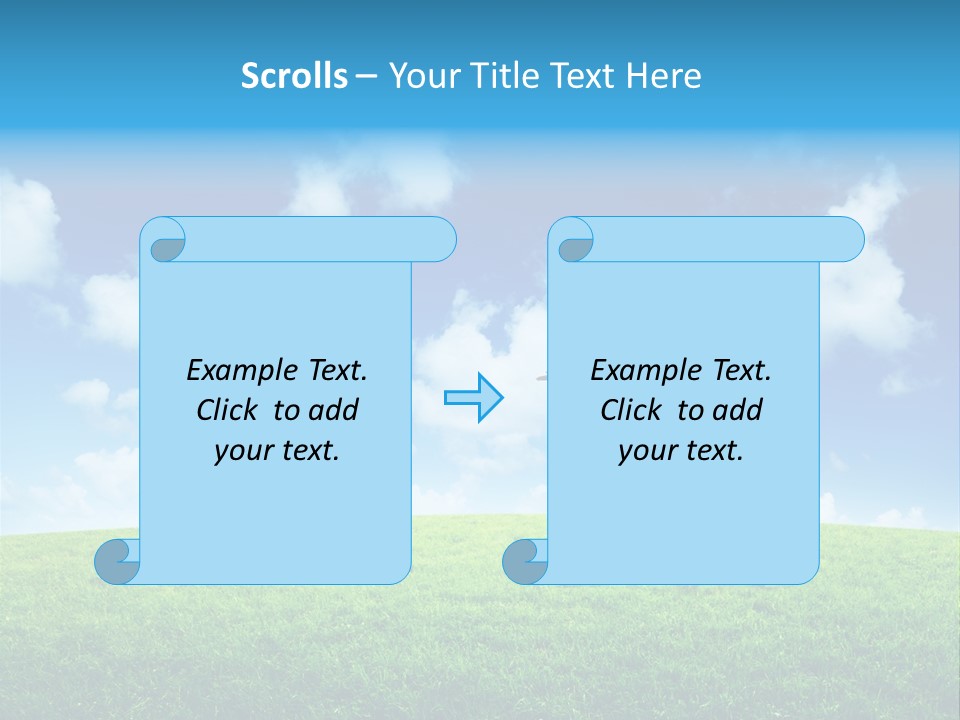 Scrolls – Your Title Text Here

Example Text. Click to add your text.

Example Text. Click to add your text.